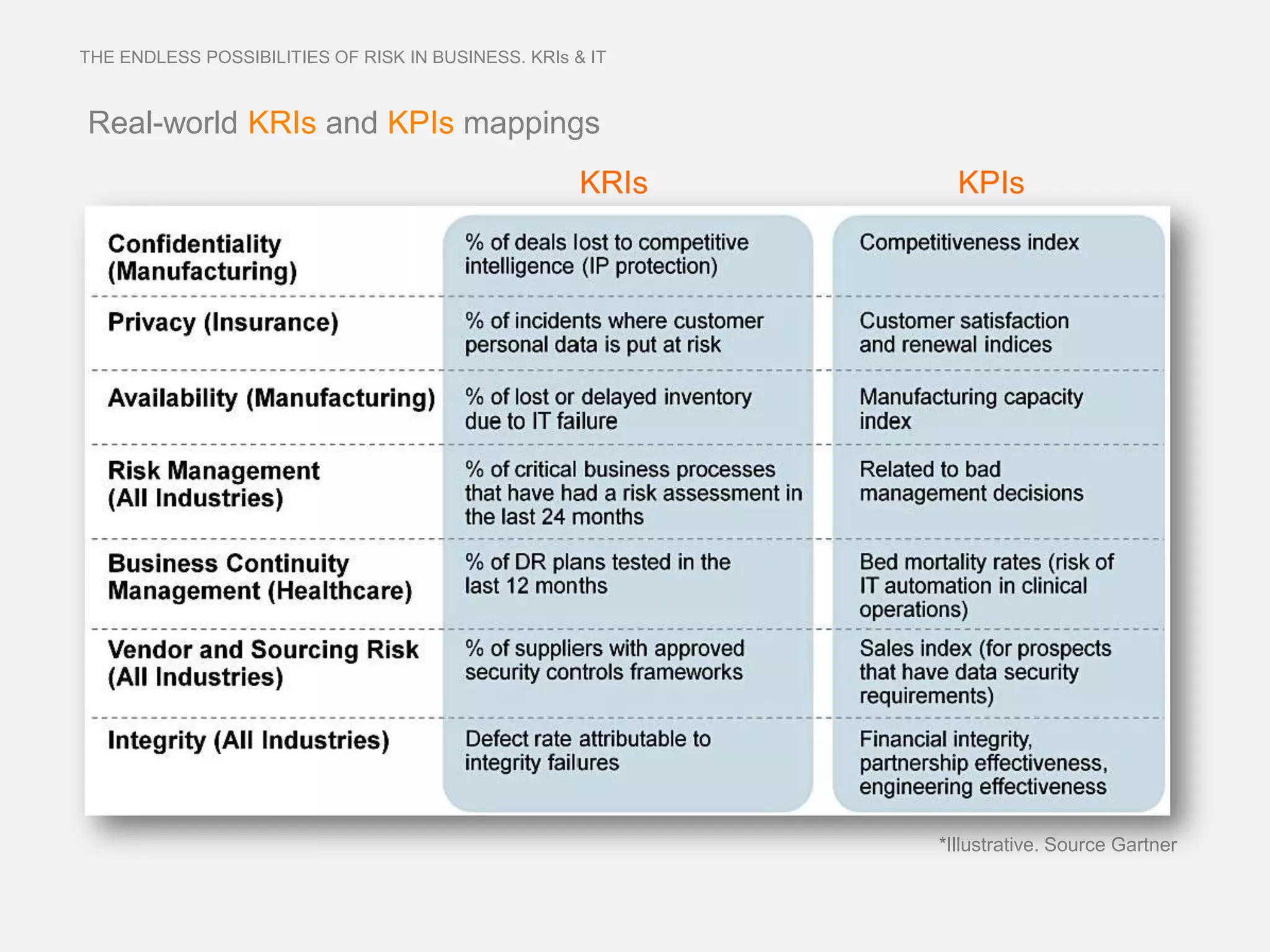 THE ENDLESS POSSIBILITIES OF RISK IN BUSINESS. KRIs & IT

Real-world KRIs and KPIs mappings

| | KRIs | KPIs |
|---|---|---|
| Confidentiality (Manufacturing) | % of deals lost to competitive intelligence (IP protection) | Competitiveness index |
| Privacy (Insurance) | % of incidents where customer personal data is put at risk | Customer satisfaction and renewal indices |
| Availability (Manufacturing) | % of lost or delayed inventory due to IT failure | Manufacturing capacity index |
| Risk Management (All Industries) | % of critical business processes that have had a risk assessment in the last 24 months | Related to bad management decisions |
| Business Continuity Management (Healthcare) | % of DR plans tested in the last 12 months | Bed mortality rates (risk of IT automation in clinical operations) |
| Vendor and Sourcing Risk (All Industries) | % of suppliers with approved security controls frameworks | Sales index (for prospects that have data security requirements) |
| Integrity (All Industries) | Defect rate attributable to integrity failures | Financial integrity, partnership effectiveness, engineering effectiveness |

*Illustrative. Source Gartner